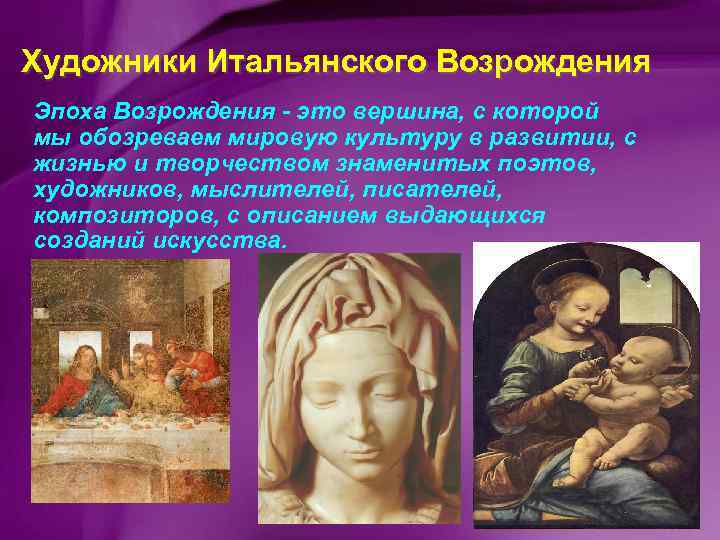 Художники Итальянского Возрождения

Эпоха Возрождения - это вершина, с которой мы обозреваем мировую культуру в развитии, с жизнью и творчеством знаменитых поэтов, художников, мыслителей, писателей, композиторов, с описанием выдающихся созданий искусства.